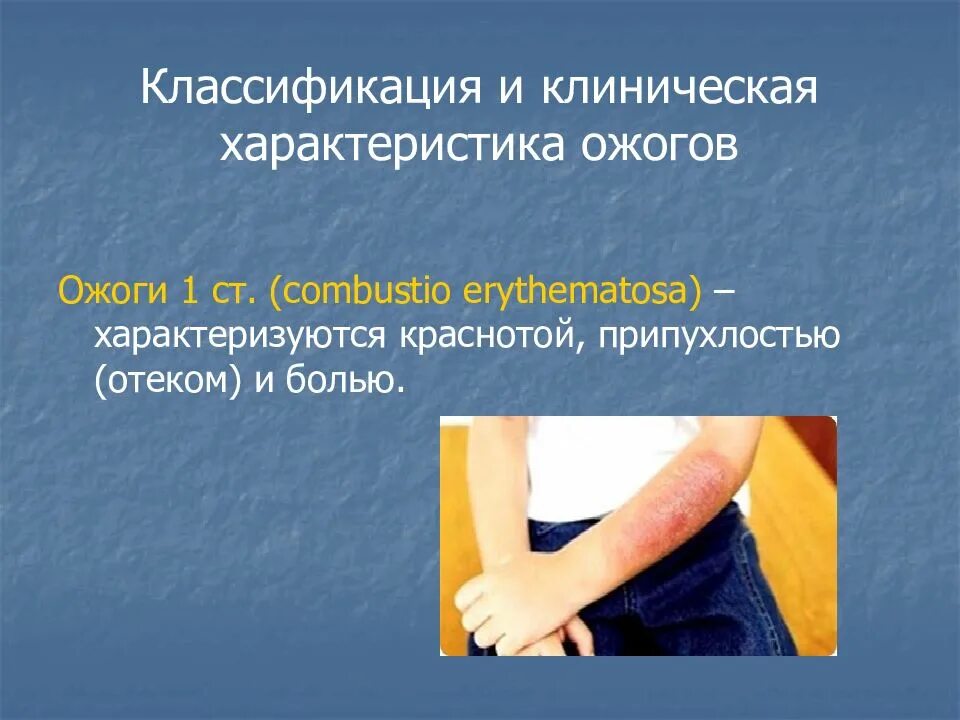 Классификация и клиническая характеристика ожогов

Ожоги 1 ст. (combustio erythematosa) – характеризуются краснотой, припухлостью (отеком) и болью.